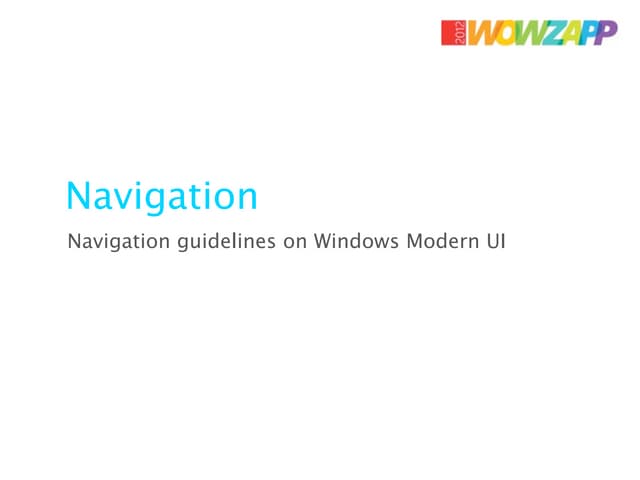 2012 WOWZAPP

Navigation

Navigation guidelines on Windows Modern UI